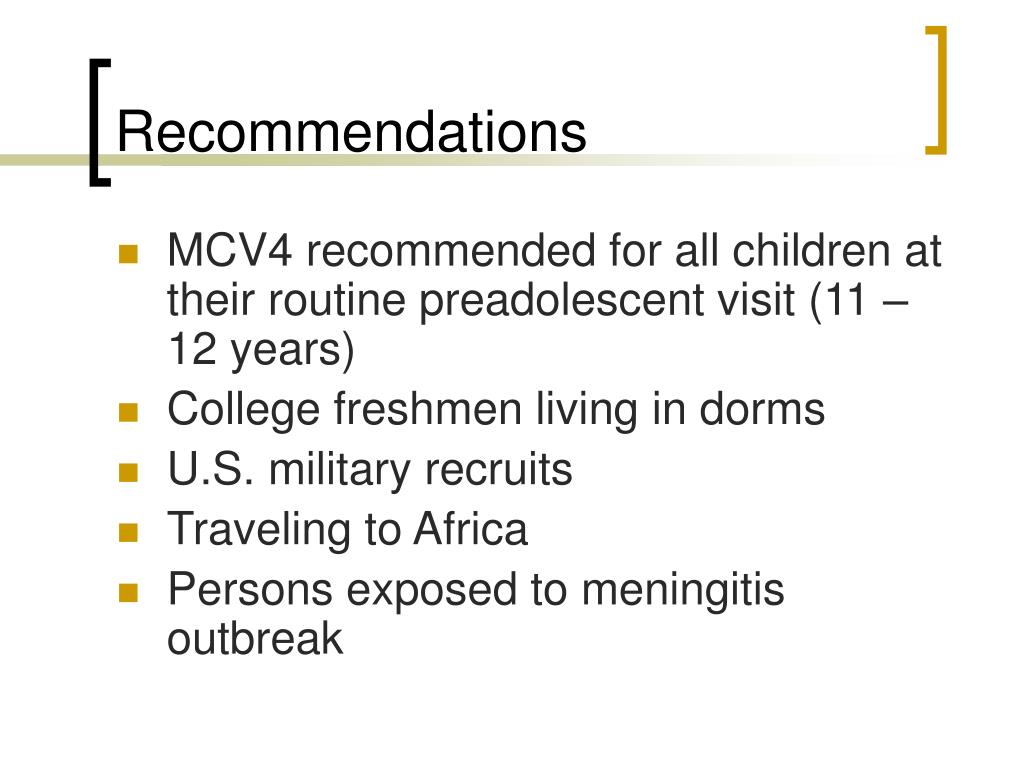 Recommendations

- MCV4 recommended for all children at their routine preadolescent visit (11 – 12 years)
- College freshmen living in dorms
- U.S. military recruits
- Traveling to Africa
- Persons exposed to meningitis outbreak